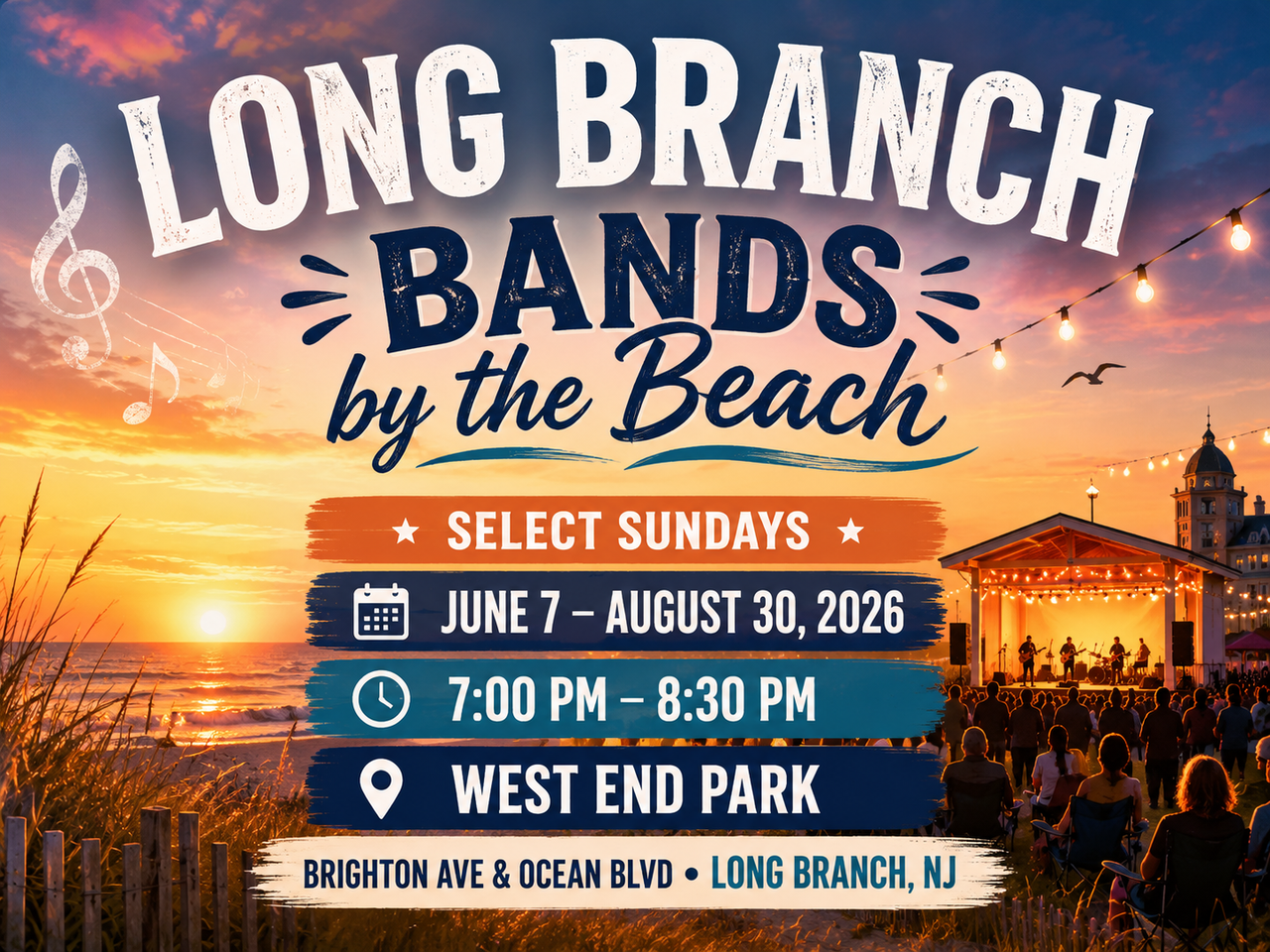 LONG BRANCH
BANDS
by the Beach

★ SELECT SUNDAYS ★

JUNE 7 – AUGUST 30, 2026

7:00 PM – 8:30 PM

WEST END PARK

BRIGHTON AVE & OCEAN BLVD • LONG BRANCH, NJ